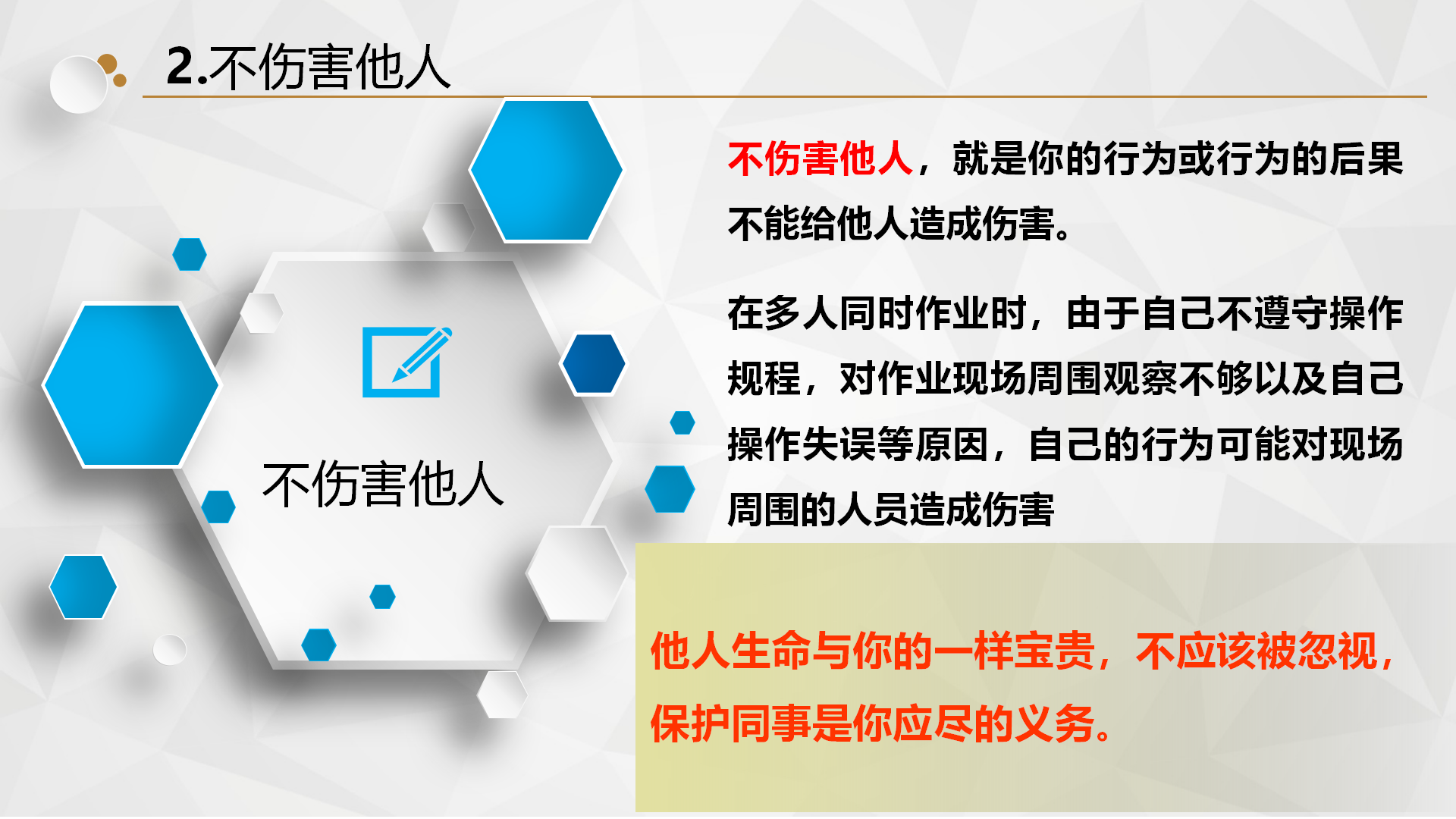 2.不伤害他人

不伤害他人

不伤害他人，就是你的行为或行为的后果不能给他人造成伤害。

在多人同时作业时，由于自己不遵守操作规程，对作业现场周围观察不够以及自己操作失误等原因，自己的行为可能对现场周围的人员造成伤害

他人生命与你的一样宝贵，不应该被忽视，保护同事是你应尽的义务。